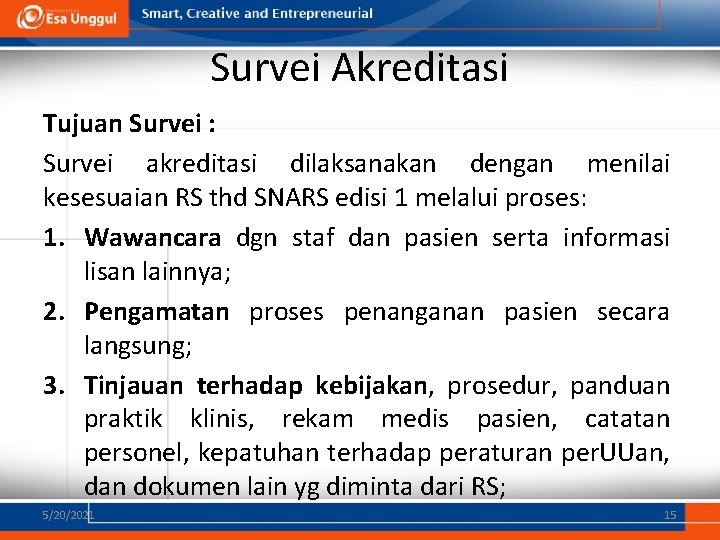 Esa Unggul

Smart, Creative and Entrepreneurial

Survei Akreditasi

Tujuan Survei :

Survei akreditasi dilaksanakan dengan menilai kesesuaian RS thd SNARS edisi 1 melalui proses:

1. Wawancara dgn staf dan pasien serta informasi lisan lainnya;
2. Pengamatan proses penanganan pasien secara langsung;
3. Tinjauan terhadap kebijakan, prosedur, panduan praktik klinis, rekam medis pasien, catatan personel, kepatuhan terhadap peraturan perUUan, dan dokumen lain yg diminta dari RS;

5/20/2021

15